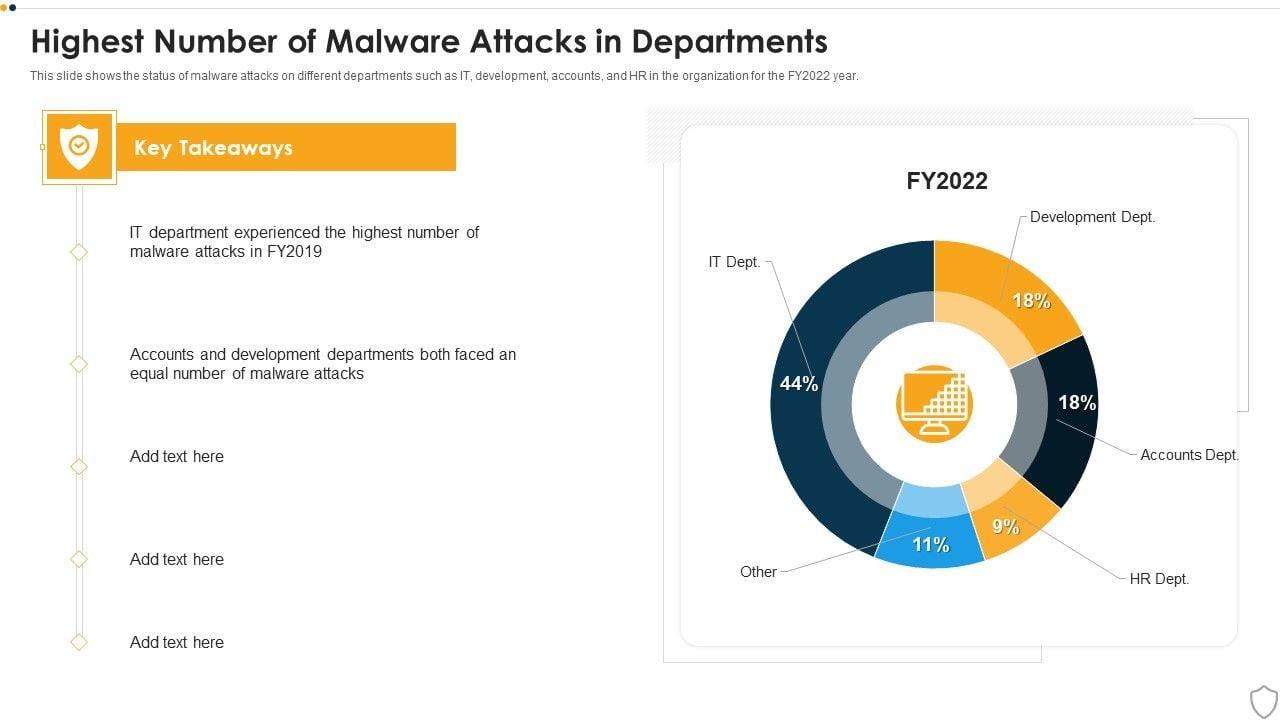 Highest Number of Malware Attacks in Departments

This slide shows the status of malware attacks on different departments such as IT, development, accounts, and HR in the organization for the FY2022 year.

Key Takeaways

IT department experienced the highest number of malware attacks in FY2019

Accounts and development departments both faced an equal number of malware attacks

Add text here

Add text here

Add text here

FY2022

Development Dept.

IT Dept.

18%

44%

18%

Accounts Dept.

9%

11%

Other

HR Dept.